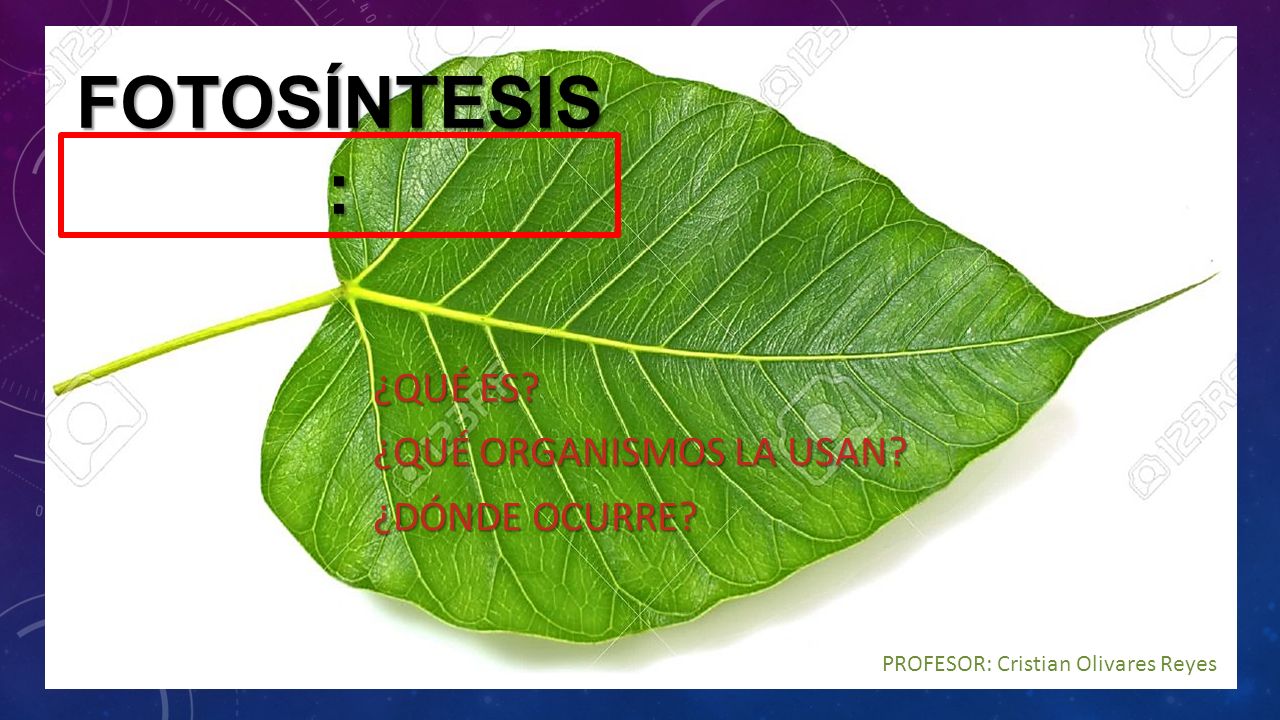 FOTOSÍNTESIS
:

¿QUÉ ES?
¿QUÉ ORGANISMOS LA USAN?
¿DÓNDE OCURRE?

PROFESOR: Cristian Olivares Reyes